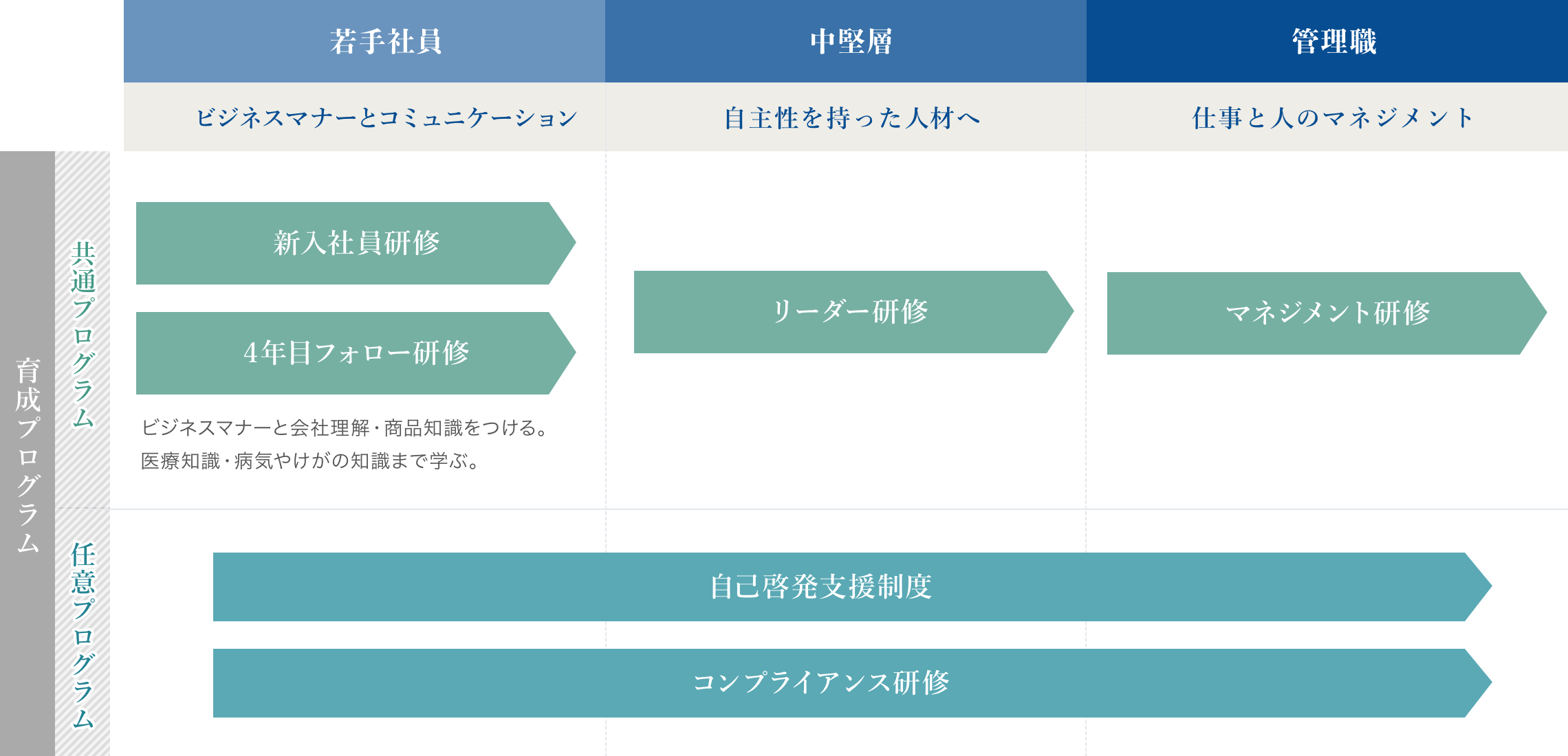 若手社員

中堅層

管理職

ビジネスマナーとコミュニケーション

自主性を持った人材へ

仕事と人のマネジメント

育成プログラム

共通プログラム

新入社員研修

4年目フォロー研修

ビジネスマナーと会社理解・商品知識をつける。
医療知識・病気やけがの知識まで学ぶ。

リーダー研修

マネジメント研修

任意プログラム

自己啓発支援制度

コンプライアンス研修